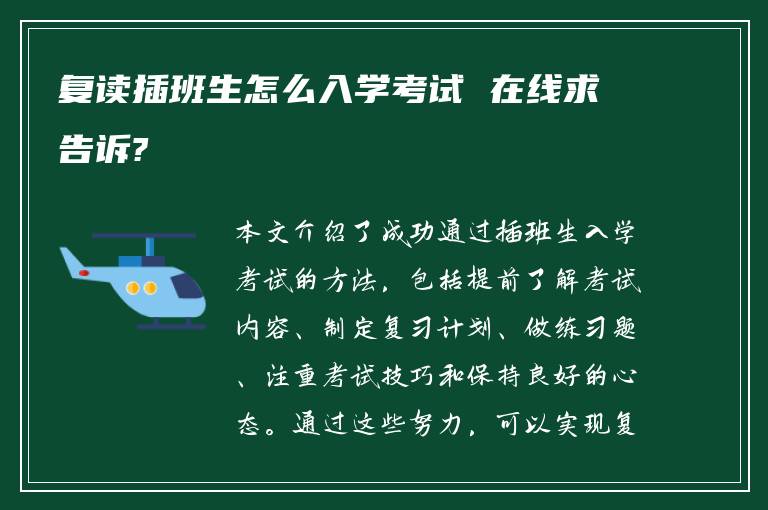 复读插班生怎么入学考试 在线求告诉?

本文介绍了成功通过插班生入学考试的方法，包括提前了解考试内容、制定复习计划、做练习题、注重考试技巧和保持良好的心态。通过这些努力，可以实现复